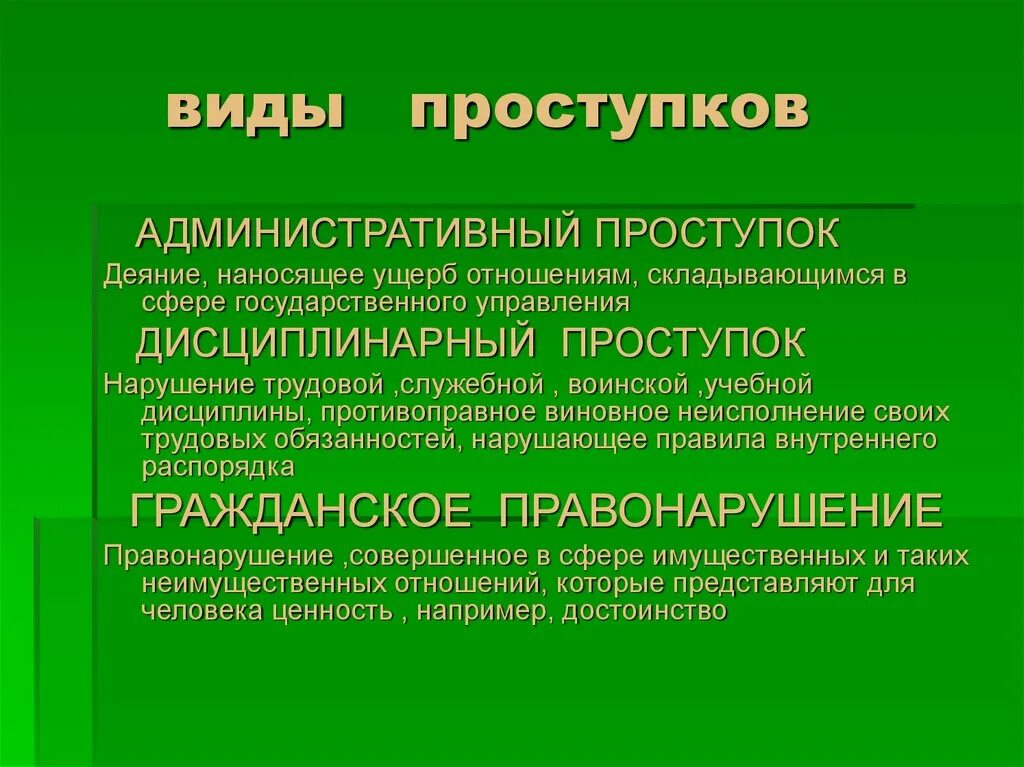 виды проступков

АДМИНИСТРАТИВНЫЙ ПРОСТУПОК

Деяние, наносящее ущерб отношениям, складывающимся в сфере государственного управления

ДИСЦИПЛИНАРНЫЙ ПРОСТУПОК

Нарушение трудовой ,служебной , воинской ,учебной дисциплины, противоправное виновное неисполнение своих трудовых обязанностей, нарушающее правила внутреннего распорядка

ГРАЖДАНСКОЕ ПРАВОНАРУШЕНИЕ

Правонарушение ,совершенное в сфере имущественных и таких неимущественных отношений, которые представляют для человека ценность , например, достоинство